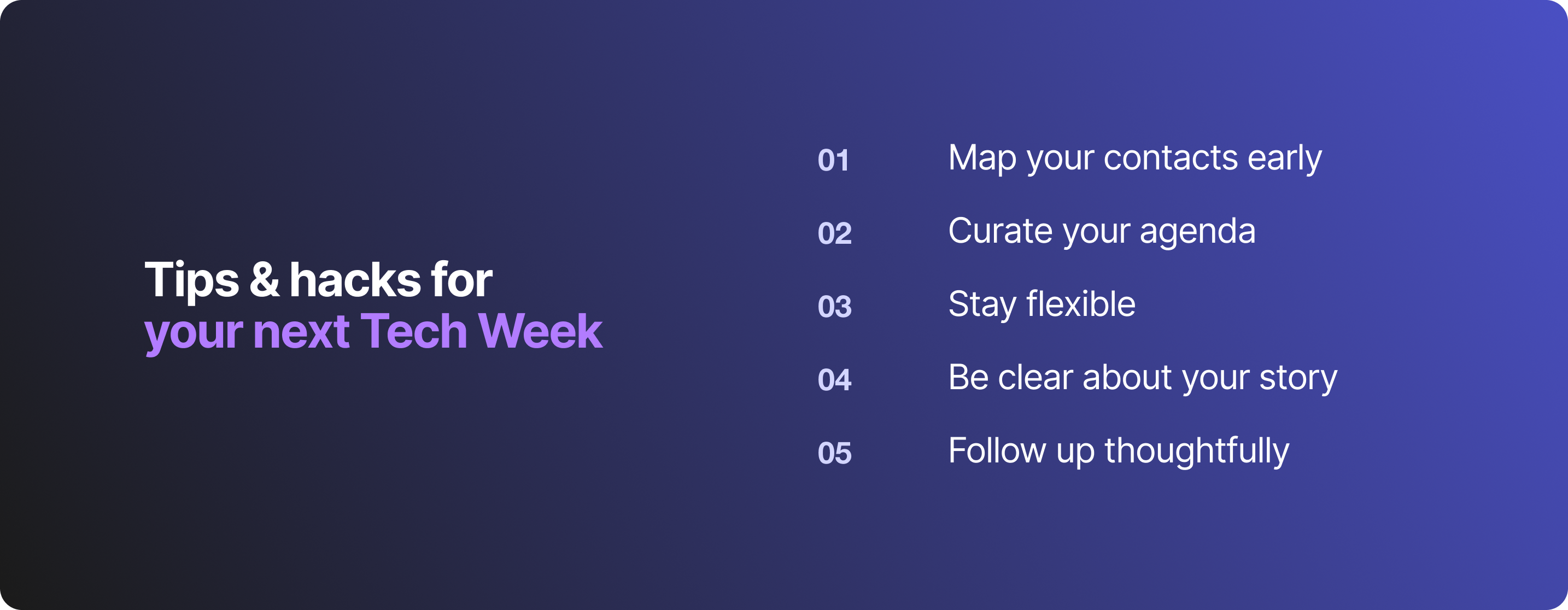 Tips & hacks for
your next Tech Week

01 Map your contacts early

02 Curate your agenda

03 Stay flexible

04 Be clear about your story

05 Follow up thoughtfully